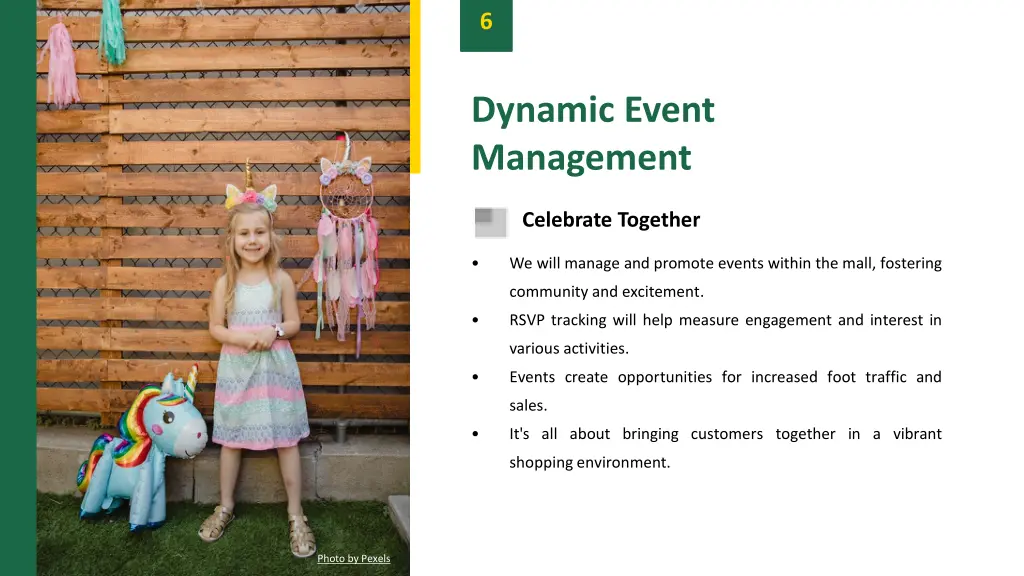 6

Dynamic Event Management

Celebrate Together

• We will manage and promote events within the mall, fostering community and excitement.

• RSVP tracking will help measure engagement and interest in various activities.

• Events create opportunities for increased foot traffic and sales.

• It's all about bringing customers together in a vibrant shopping environment.

Photo by Pexels